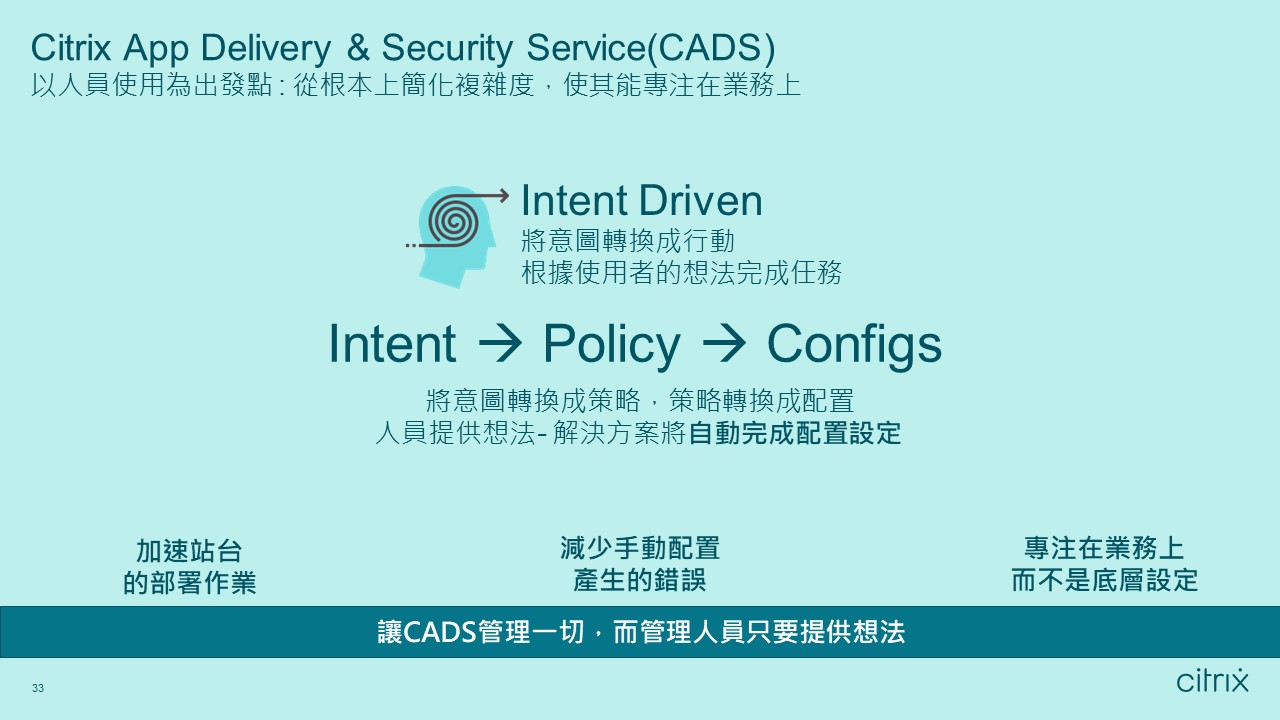 Citrix App Delivery & Security Service(CADS)
以人員使用為出發點 : 從根本上簡化複雜度，使其能專注在業務上

Intent Driven
將意圖轉換成行動
根據使用者的想法完成任務

Intent → Policy → Configs

將意圖轉換成策略，策略轉換成配置
人員提供想法- 解決方案將自動完成配置設定

加速站台
的部署作業

減少手動配置
產生的錯誤

專注在業務上
而不是底層設定

讓CADS管理一切，而管理人員只要提供想法

33

citrix